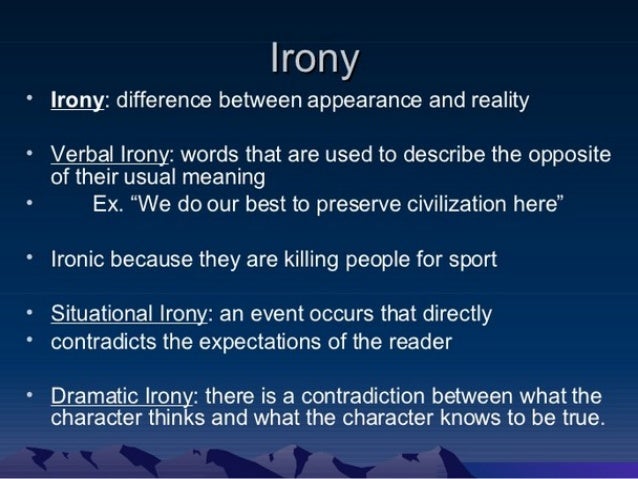 Irony

• Irony: difference between appearance and reality

• Verbal Irony: words that are used to describe the opposite of their usual meaning
• Ex. “We do our best to preserve civilization here”

• Ironic because they are killing people for sport

• Situational Irony: an event occurs that directly
• contradicts the expectations of the reader

• Dramatic Irony: there is a contradiction between what the character thinks and what the character knows to be true.